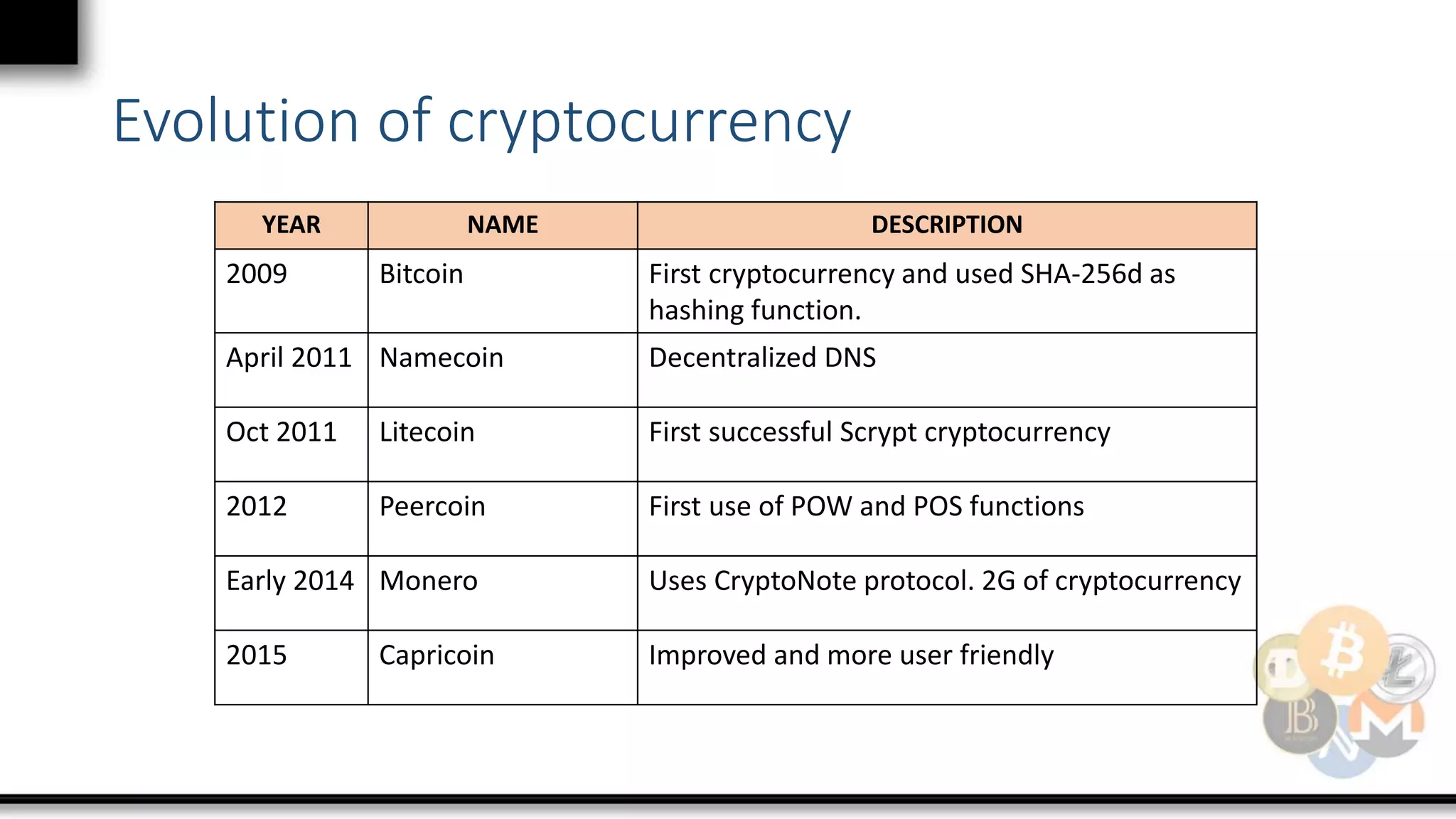 Evolution of cryptocurrency

| YEAR | NAME | DESCRIPTION |
|---|---|---|
| 2009 | Bitcoin | First cryptocurrency and used SHA-256d as hashing function. |
| April 2011 | Namecoin | Decentralized DNS |
| Oct 2011 | Litecoin | First successful Scrypt cryptocurrency |
| 2012 | Peercoin | First use of POW and POS functions |
| Early 2014 | Monero | Uses CryptoNote protocol. 2G of cryptocurrency |
| 2015 | Capricoin | Improved and more user friendly |